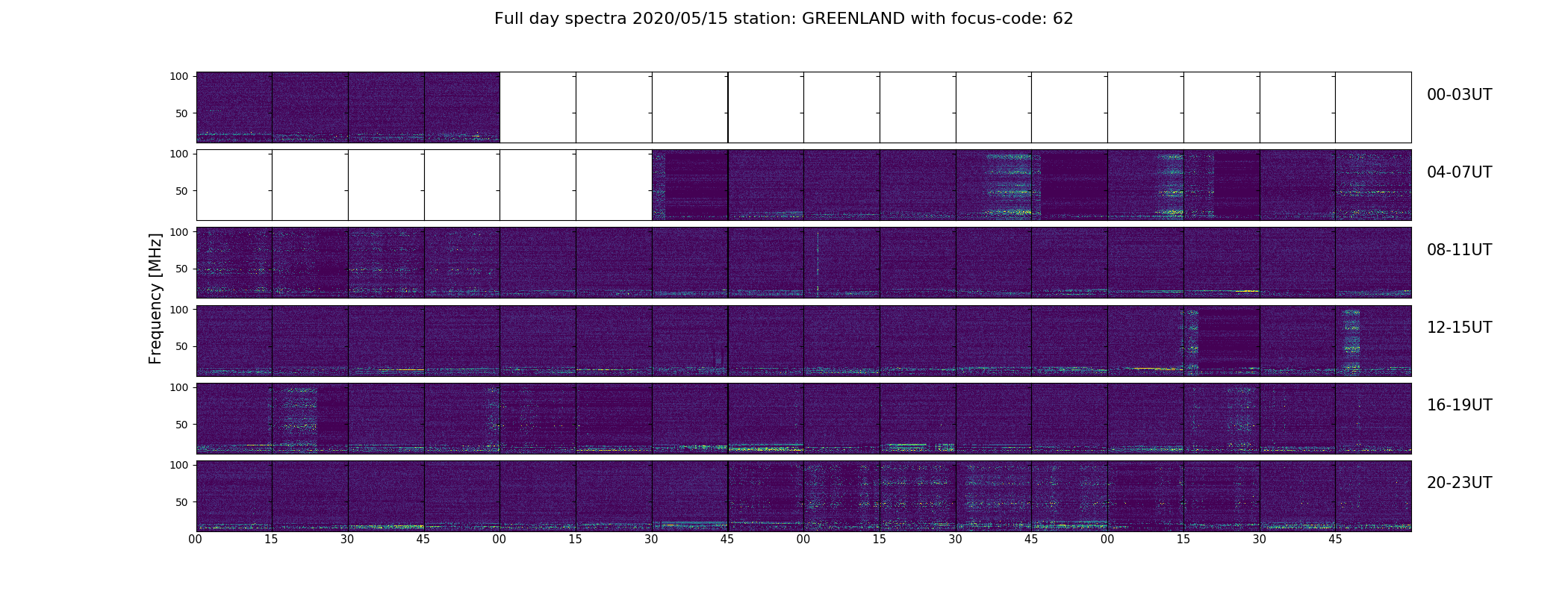 Full day spectra 2020/05/15 station: GREENLAND with focus-code: 62

Frequency [MHz]

100
50
00-03UT

100
50
04-07UT

100
50
08-11UT

100
50
12-15UT

100
50
16-19UT

100
50
20-23UT

00 15 30 45 00 15 30 45 00 15 30 45 00 15 30 45